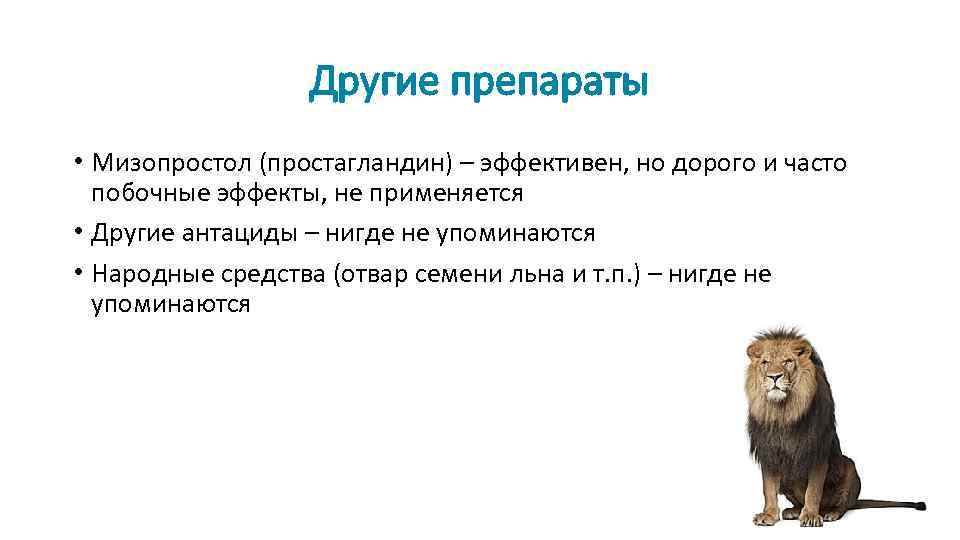 Другие препараты

• Мизопростол (простагландин) – эффективен, но дорого и часто побочные эффекты, не применяется
• Другие антациды – нигде не упоминаются
• Народные средства (отвар семени льна и т.п.) – нигде не упоминаются